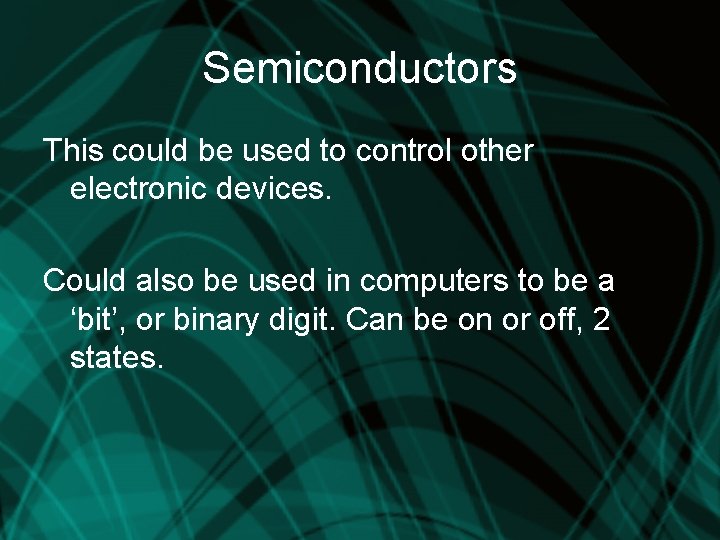 Semiconductors

This could be used to control other electronic devices.

Could also be used in computers to be a ‘bit’, or binary digit. Can be on or off, 2 states.